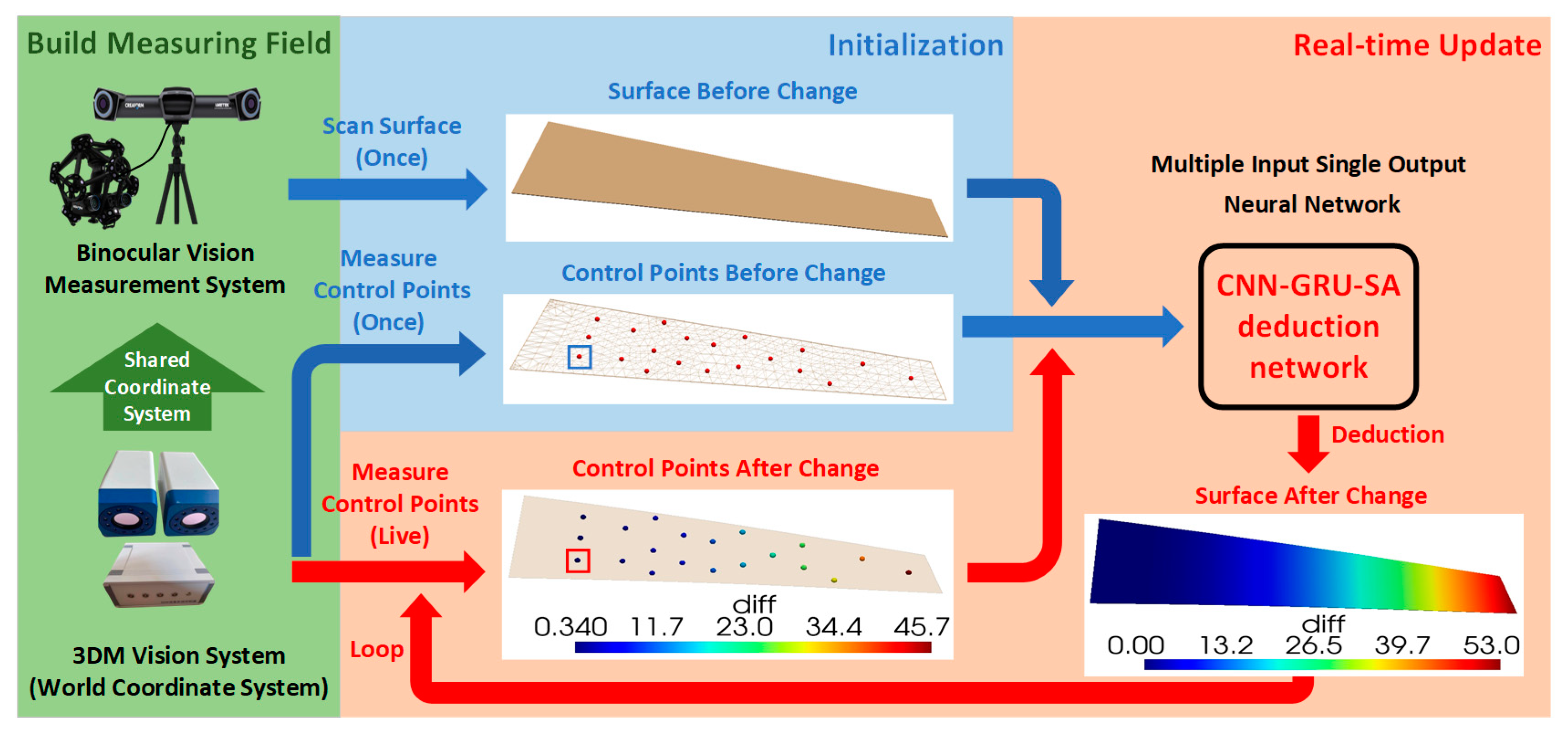 Build Measuring Field

Binocular Vision Measurement System

Shared Coordinate System

3DM Vision System (World Coordinate System)

Initialization

Scan Surface (Once)

Surface Before Change

Measure Control Points (Once)

Control Points Before Change

Measure Control Points (Live)

Control Points After Change

diff
0.340 11.7 23.0 34.4 45.7

Loop

Real-time Update

Multiple Input Single Output Neural Network

CNN-GRU-SA deduction network

Deduction

Surface After Change

diff
0.00 13.2 26.5 39.7 53.0